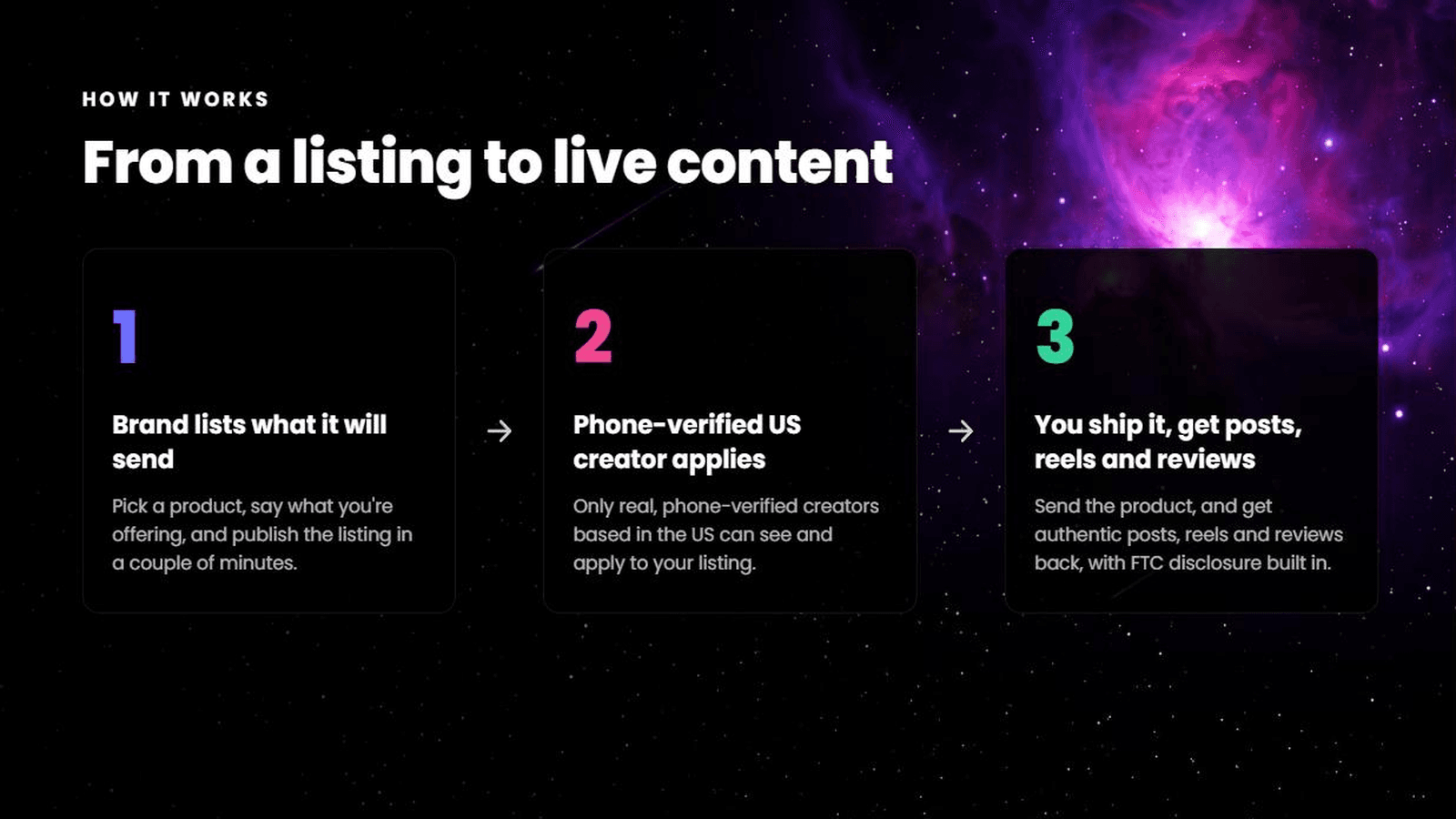 HOW IT WORKS

From a listing to live content

1

Brand lists what it will send

Pick a product, say what you're offering, and publish the listing in a couple of minutes.

→

2

Phone-verified US creator applies

Only real, phone-verified creators based in the US can see and apply to your listing.

→

3

You ship it, get posts, reels and reviews

Send the product, and get authentic posts, reels and reviews back, with FTC disclosure built in.